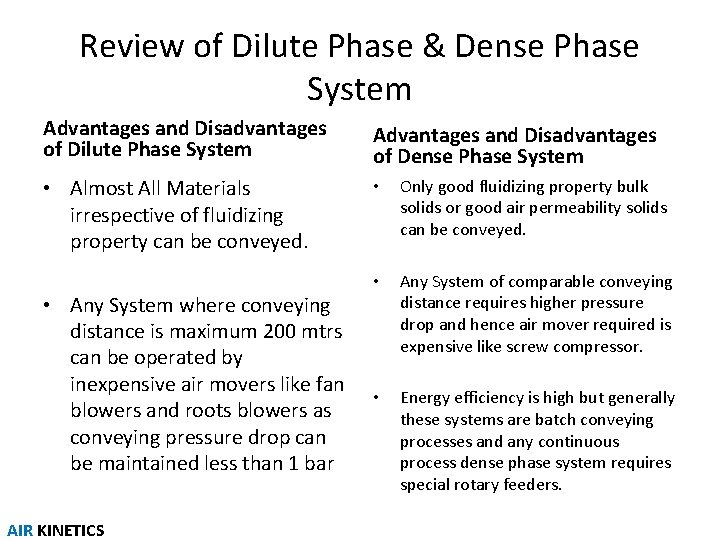 Review of Dilute Phase & Dense Phase System

Advantages and Disadvantages of Dilute Phase System

• Almost All Materials irrespective of fluidizing property can be conveyed.

• Any System where conveying distance is maximum 200 mtrs can be operated by inexpensive air movers like fan blowers and roots blowers as conveying pressure drop can be maintained less than 1 bar

Advantages and Disadvantages of Dense Phase System

• Only good fluidizing property bulk solids or good air permeability solids can be conveyed.

• Any System of comparable conveying distance requires higher pressure drop and hence air mover required is expensive like screw compressor.

• Energy efficiency is high but generally these systems are batch conveying processes and any continuous process dense phase system requires special rotary feeders.

AIR KINETICS